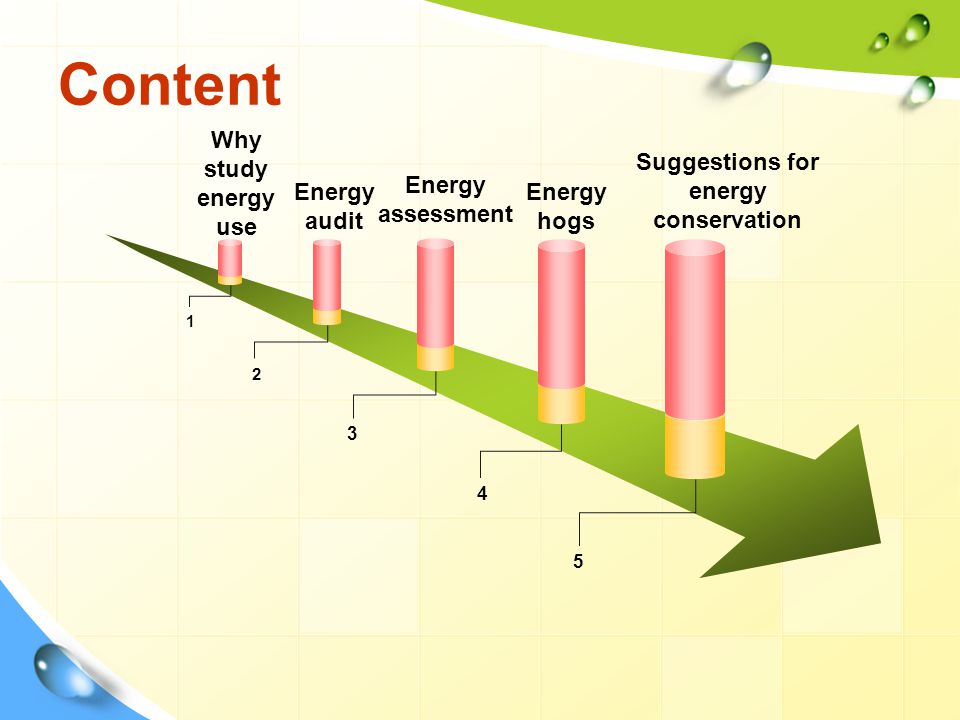 Content

Why study energy use

Energy audit

Energy assessment

Energy hogs

Suggestions for energy conservation

1

2

3

4

5